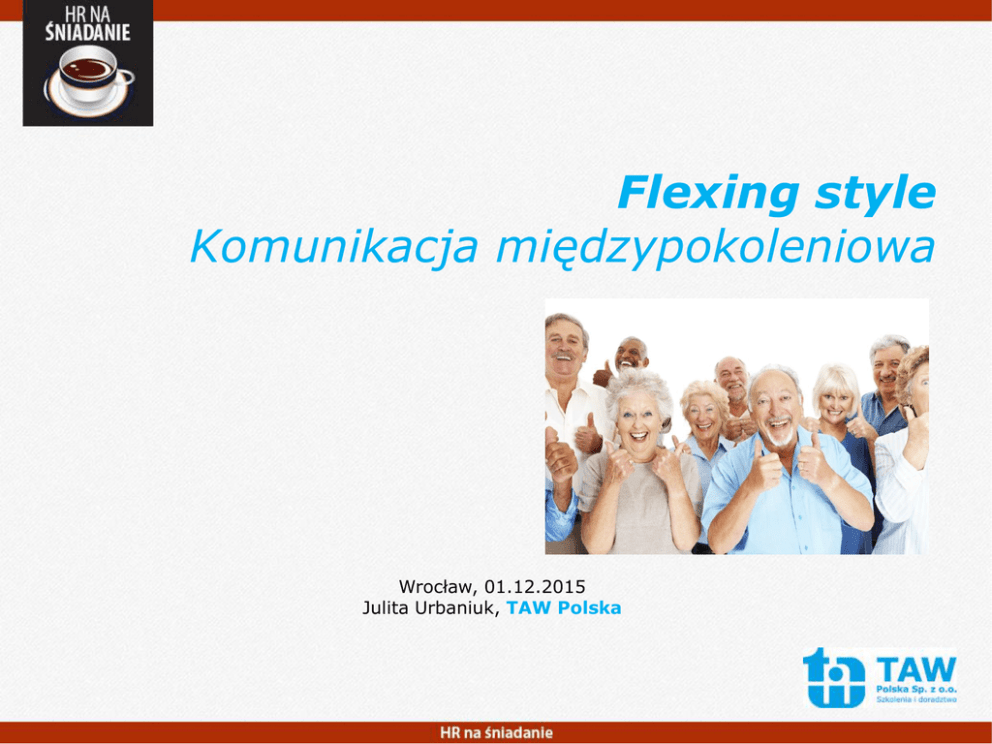 HR NA ŚNIADANIE

Flexing style
Komunikacja międzypokoleniowa

Wrocław, 01.12.2015
Julita Urbaniuk, TAW Polska

TAW
Polska Sp. z o.o.
Szkolenia i doradztwo

HR na śniadanie